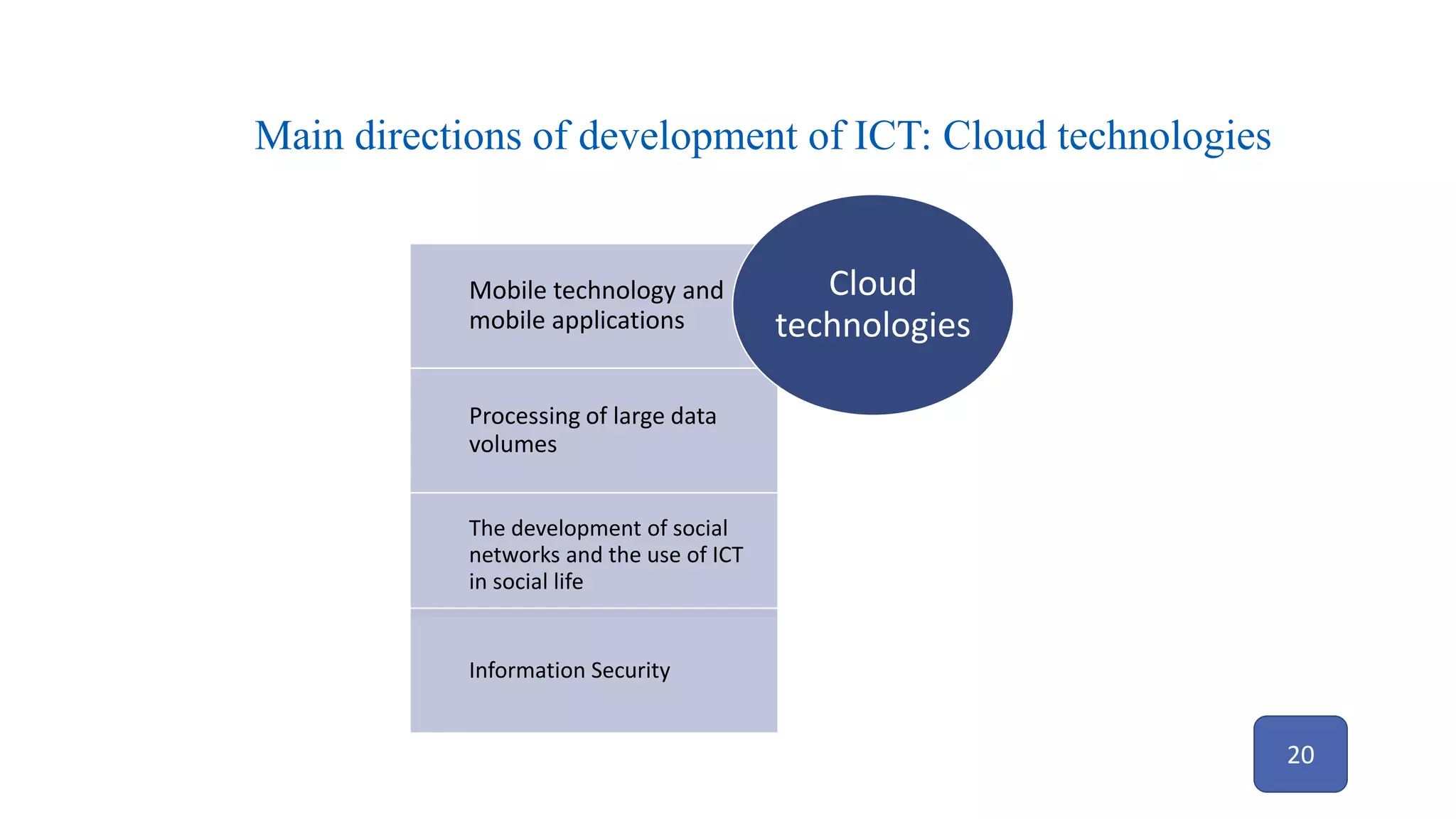 Main directions of development of ICT: Cloud technologies

Cloud technologies

Mobile technology and mobile applications

Processing of large data volumes

The development of social networks and the use of ICT in social life

Information Security

20